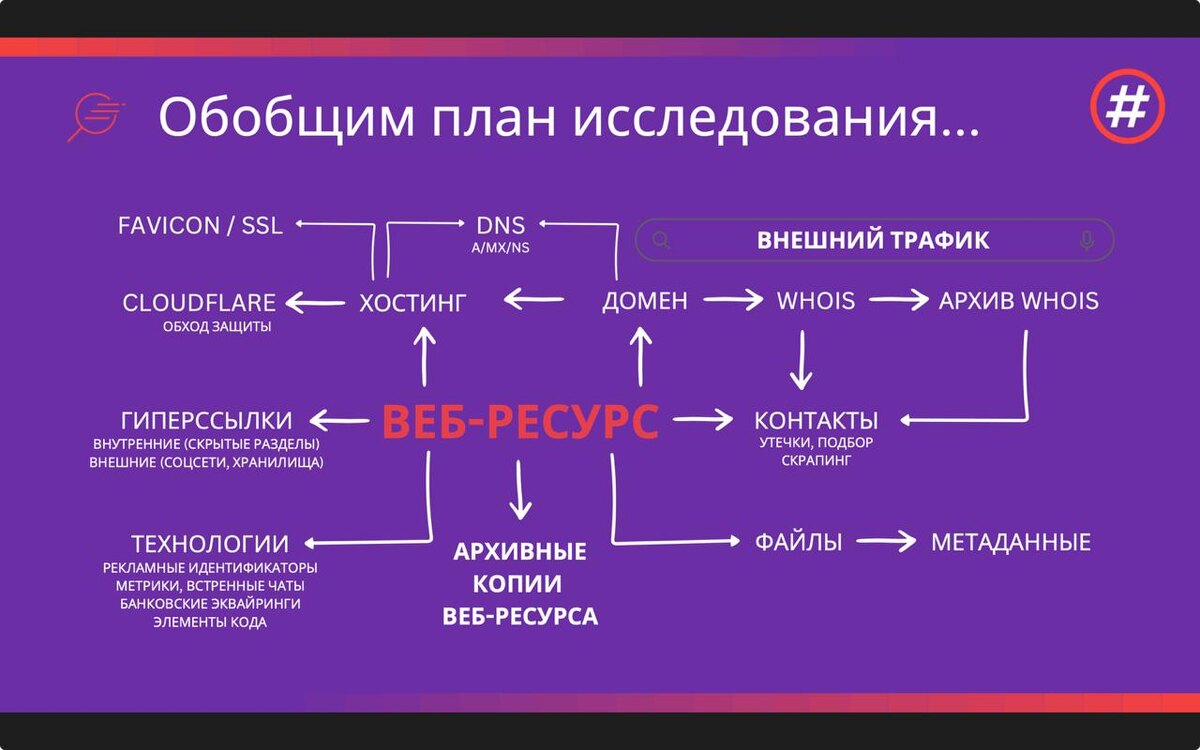 Обобщим план исследования...

#

FAVICON / SSL

DNS
A/MX/NS

ВНЕШНИЙ ТРАФИК

CLOUDFLARE
ОБХОД ЗАЩИТЫ

ХОСТИНГ

ДОМЕН

WHOIS

АРХИВ WHOIS

ГИПЕРССЫЛКИ
ВНУТРЕННИЕ (СКРЫТЫЕ РАЗДЕЛЫ)
ВНЕШНИЕ (СОЦСЕТИ, ХРАНИЛИЩА)

ВЕБ-РЕСУРС

КОНТАКТЫ
УТЕЧКИ, ПОДБОР
СКРАПИНГ

ТЕХНОЛОГИИ
РЕКЛАМНЫЕ ИДЕНТИФИКАТОРЫ
МЕТРИКИ, ВСТРЕННЫЕ ЧАТЫ
БАНКОВСКИЕ ЭКВАЙРИНГИ
ЭЛЕМЕНТЫ КОДА

АРХИВНЫЕ
КОПИИ
ВЕБ-РЕСУРСА

ФАЙЛЫ

МЕТАДАННЫЕ